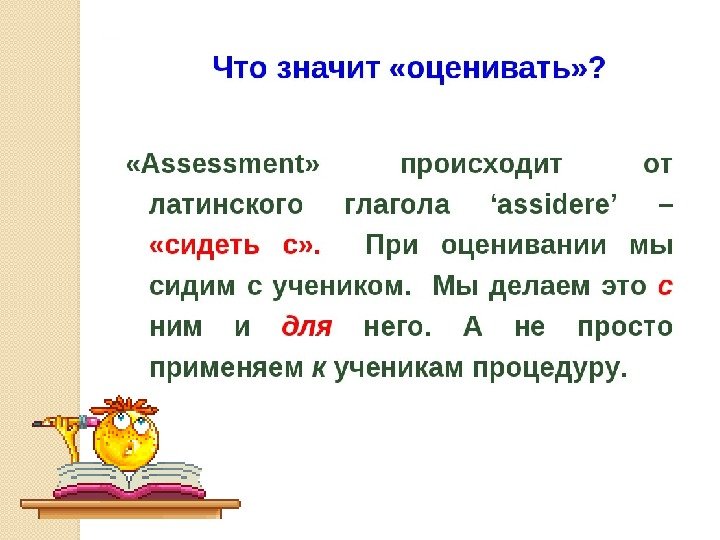 Что значит «оценивать»?

«Assessment» происходит от латинского глагола ‘assidere’ – «сидеть с». При оценивании мы сидим с учеником. Мы делаем это с ним и для него. А не просто применяем к ученикам процедуру.